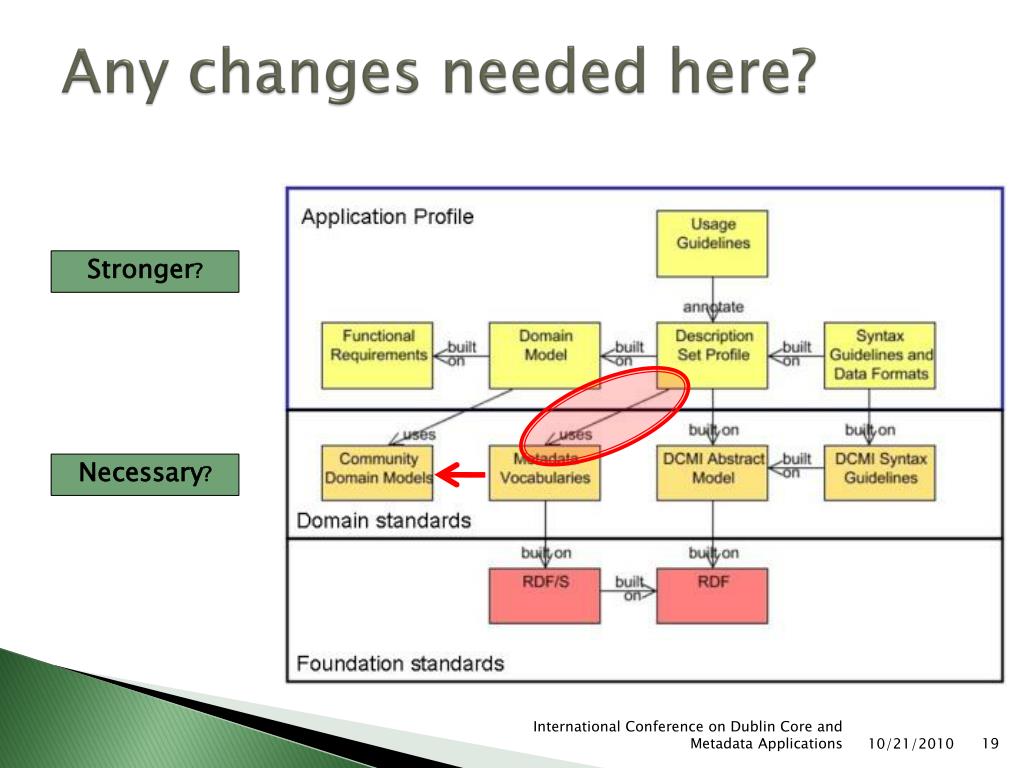 Any changes needed here?

Stronger?

Necessary?

Application Profile

Usage Guidelines

annotate

Functional Requirements

built on

Domain Model

built on

Description Set Profile

built on

Syntax Guidelines and Data Formats

uses

uses

built on

built on

Community Domain Models

Metadata Vocabularies

DCMI Abstract Model

built on

DCMI Syntax Guidelines

Domain standards

built on

built on

RDF/S

built on

RDF

Foundation standards

International Conference on Dublin Core and Metadata Applications 10/21/2010 19